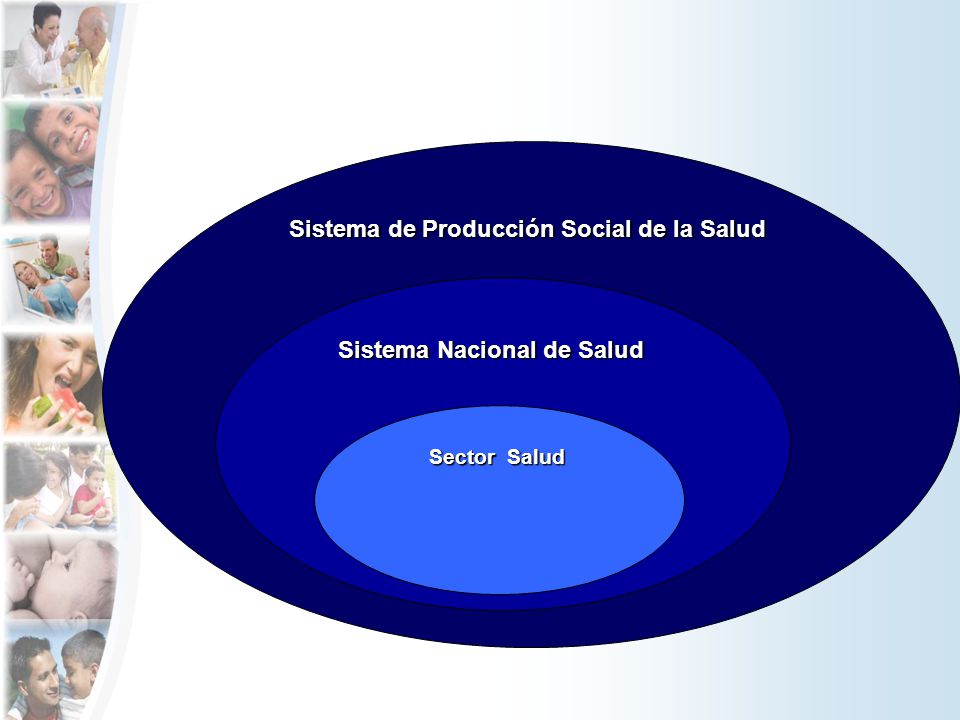 Sistema de Producción Social de la Salud

Sistema Nacional de Salud

Sector Salud